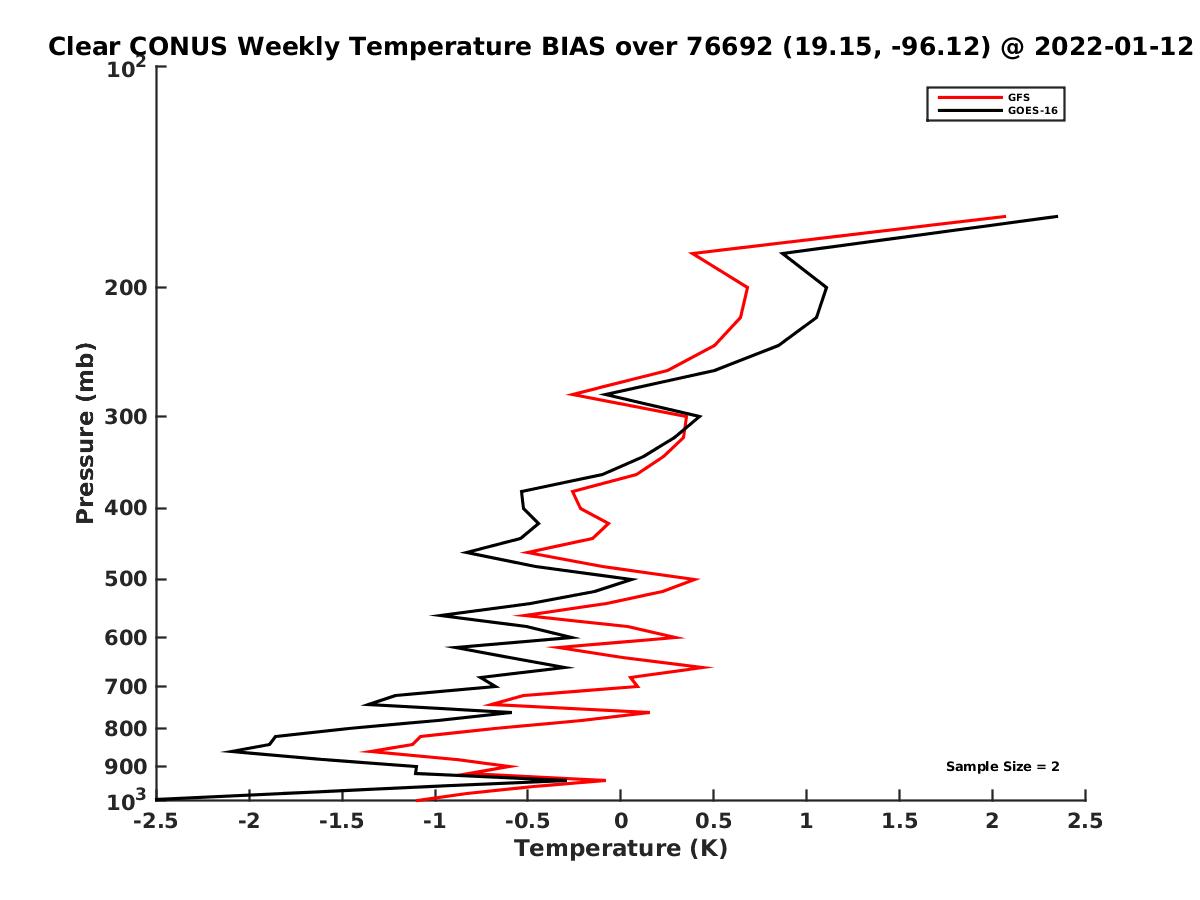 Clear CONUS Weekly Temperature BIAS over 76692 (19.15, -96.12) @ 2022-01-12

GFS
GOES-16

Pressure (mb)

$10^2$
200
300
400
500
600
700
800
900
$10^3$

Sample Size = 2

-2.5 -2 -1.5 -1 -0.5 0 0.5 1 1.5 2 2.5
Temperature (K)